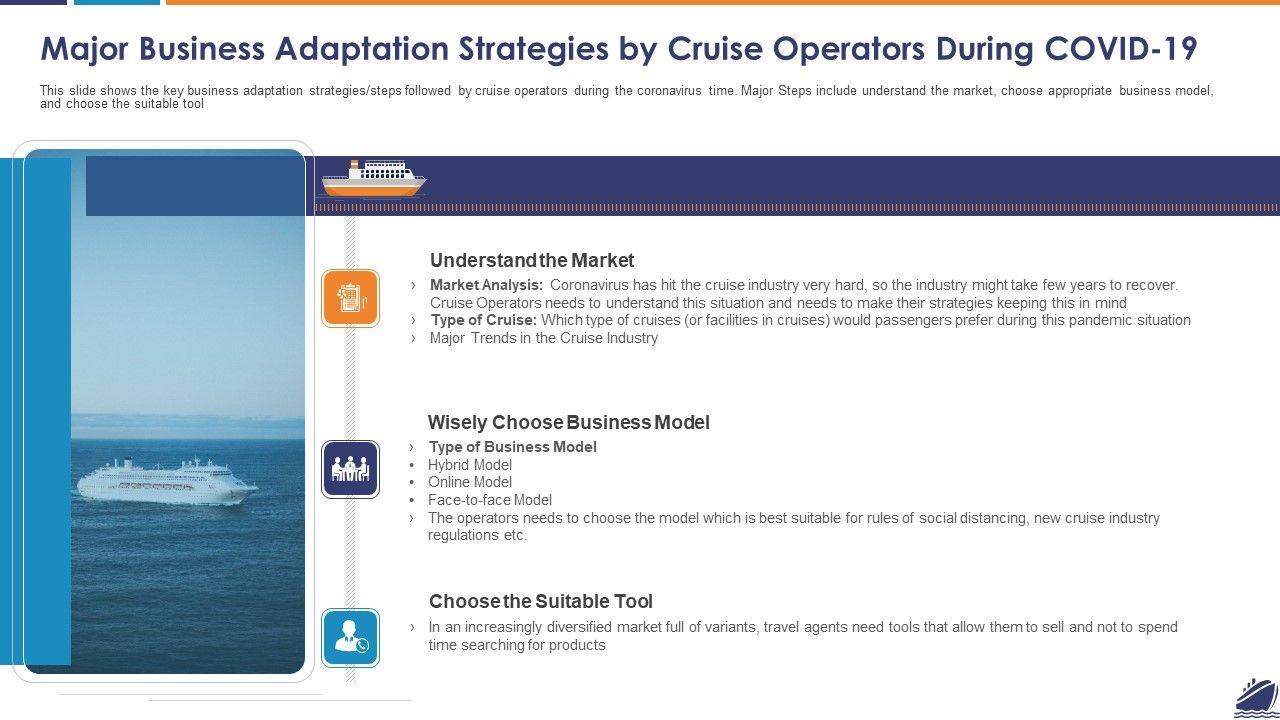 Major Business Adaptation Strategies by Cruise Operators During COVID-19

This slide shows the key business adaptation strategies/steps followed by cruise operators during the coronavirus time. Major Steps include understand the market, choose appropriate business model, and choose the suitable tool

Understand the Market

› Market Analysis: Coronavirus has hit the cruise industry very hard, so the industry might take few years to recover. Cruise Operators needs to understand this situation and needs to make their strategies keeping this in mind
› Type of Cruise: Which type of cruises (or facilities in cruises) would passengers prefer during this pandemic situation
› Major Trends in the Cruise Industry

Wisely Choose Business Model

› Type of Business Model
• Hybrid Model
• Online Model
• Face-to-face Model
› The operators needs to choose the model which is best suitable for rules of social distancing, new cruise industry regulations etc.

Choose the Suitable Tool

› In an increasingly diversified market full of variants, travel agents need tools that allow them to sell and not to spend time searching for products